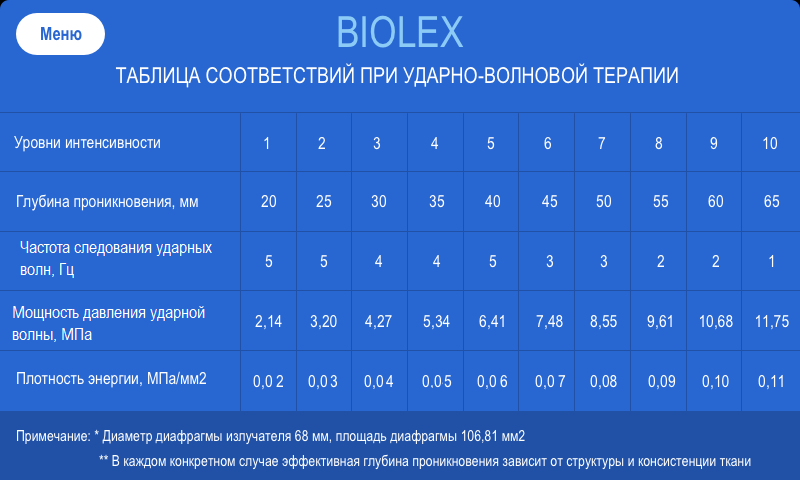 Меню

BIOLEX

ТАБЛИЦА СООТВЕТСТВИЙ ПРИ УДАРНО-ВОЛНОВОЙ ТЕРАПИИ

| Уровни интенсивности | 1 | 2 | 3 | 4 | 5 | 6 | 7 | 8 | 9 | 10 |
|---|---|---|---|---|---|---|---|---|---|---|
| Глубина проникновения, мм | 20 | 25 | 30 | 35 | 40 | 45 | 50 | 55 | 60 | 65 |
| Частота следования ударных волн, Гц | 5 | 5 | 4 | 4 | 5 | 3 | 3 | 2 | 2 | 1 |
| Мощность давления ударной волны, МПа | 2,14 | 3,20 | 4,27 | 5,34 | 6,41 | 7,48 | 8,55 | 9,61 | 10,68 | 11,75 |
| Плотность энергии, МПа/мм2 | 0,0 2 | 0,0 3 | 0,0 4 | 0,0 5 | 0,0 6 | 0,0 7 | 0,08 | 0,09 | 0,10 | 0,11 |

Примечание: * Диаметр диафрагмы излучателя 68 мм, площадь диафрагмы 106,81 мм2

** В каждом конкретном случае эффективная глубина проникновения зависит от структуры и консистенции ткани